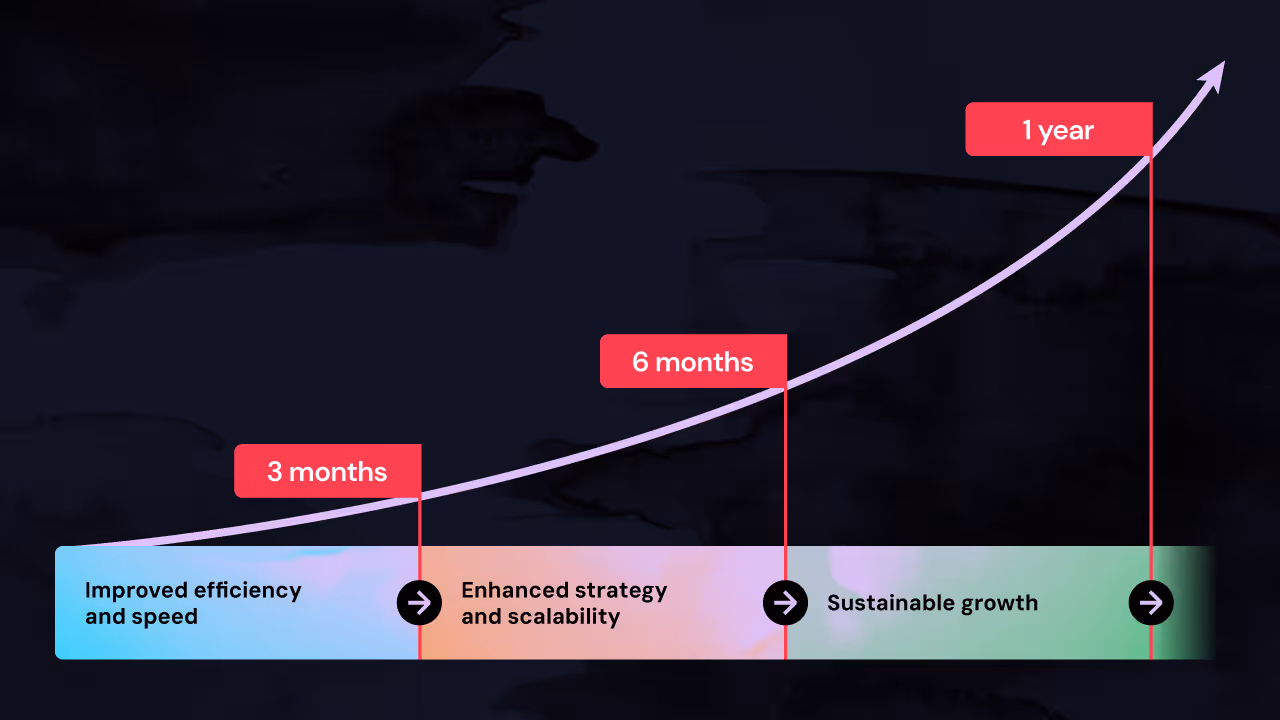 1 year

6 months

3 months

Improved efficiency and speed

Enhanced strategy and scalability

Sustainable growth